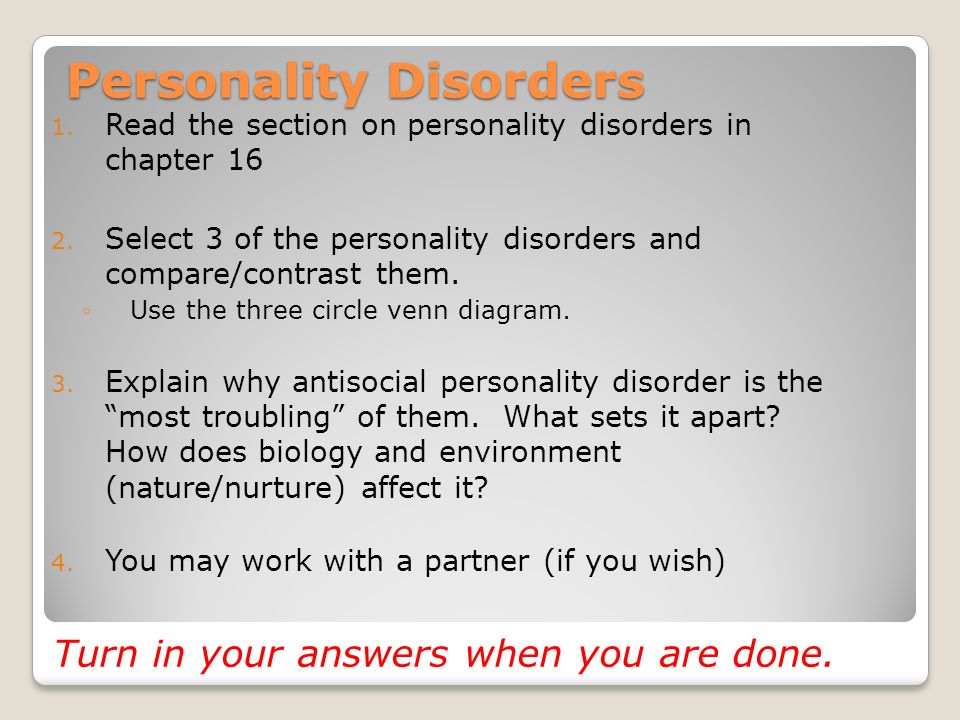 Personality Disorders

1. Read the section on personality disorders in chapter 16

2. Select 3 of the personality disorders and compare/contrast them.
◦ Use the three circle venn diagram.

3. Explain why antisocial personality disorder is the “most troubling” of them. What sets it apart? How does biology and environment (nature/nurture) affect it?

4. You may work with a partner (if you wish)

Turn in your answers when you are done.